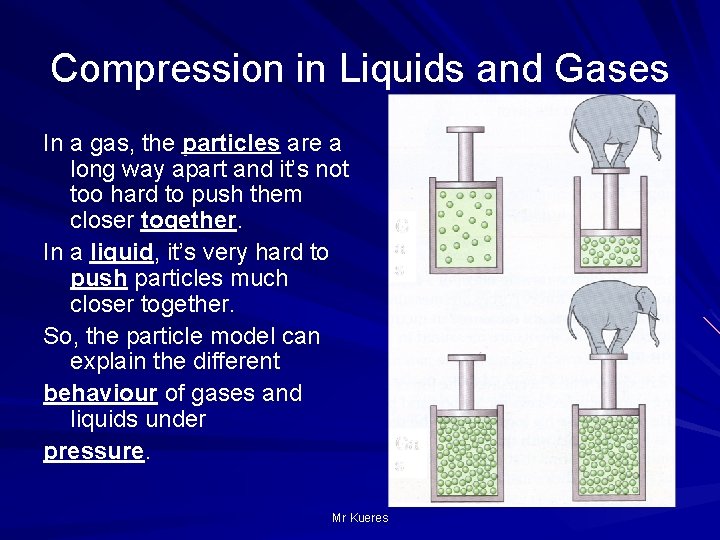 Compression in Liquids and Gases

In a gas, the particles are a long way apart and it's not too hard to push them closer together.

In a liquid, it's very hard to push particles much closer together.

So, the particle model can explain the different

behaviour of gases and liquids under

pressure.

Mr Kueres